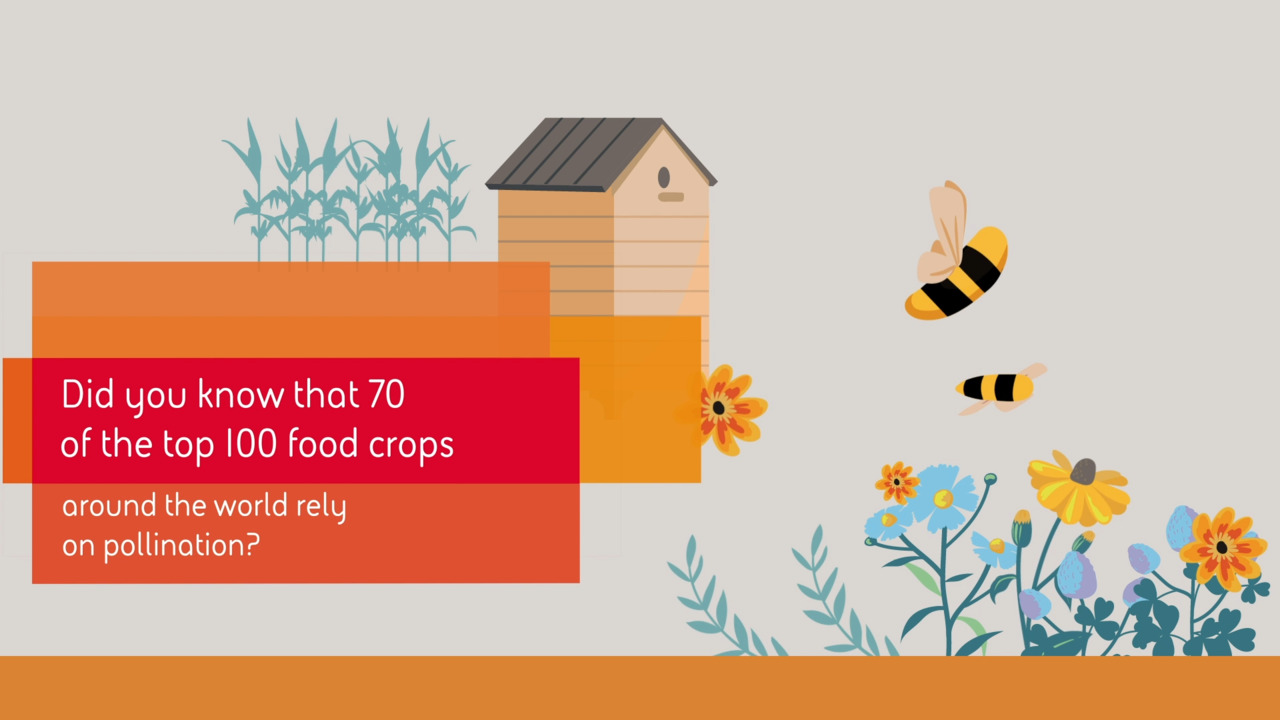 Did you know that 70 of the top 100 food crops

around the world rely on pollination?